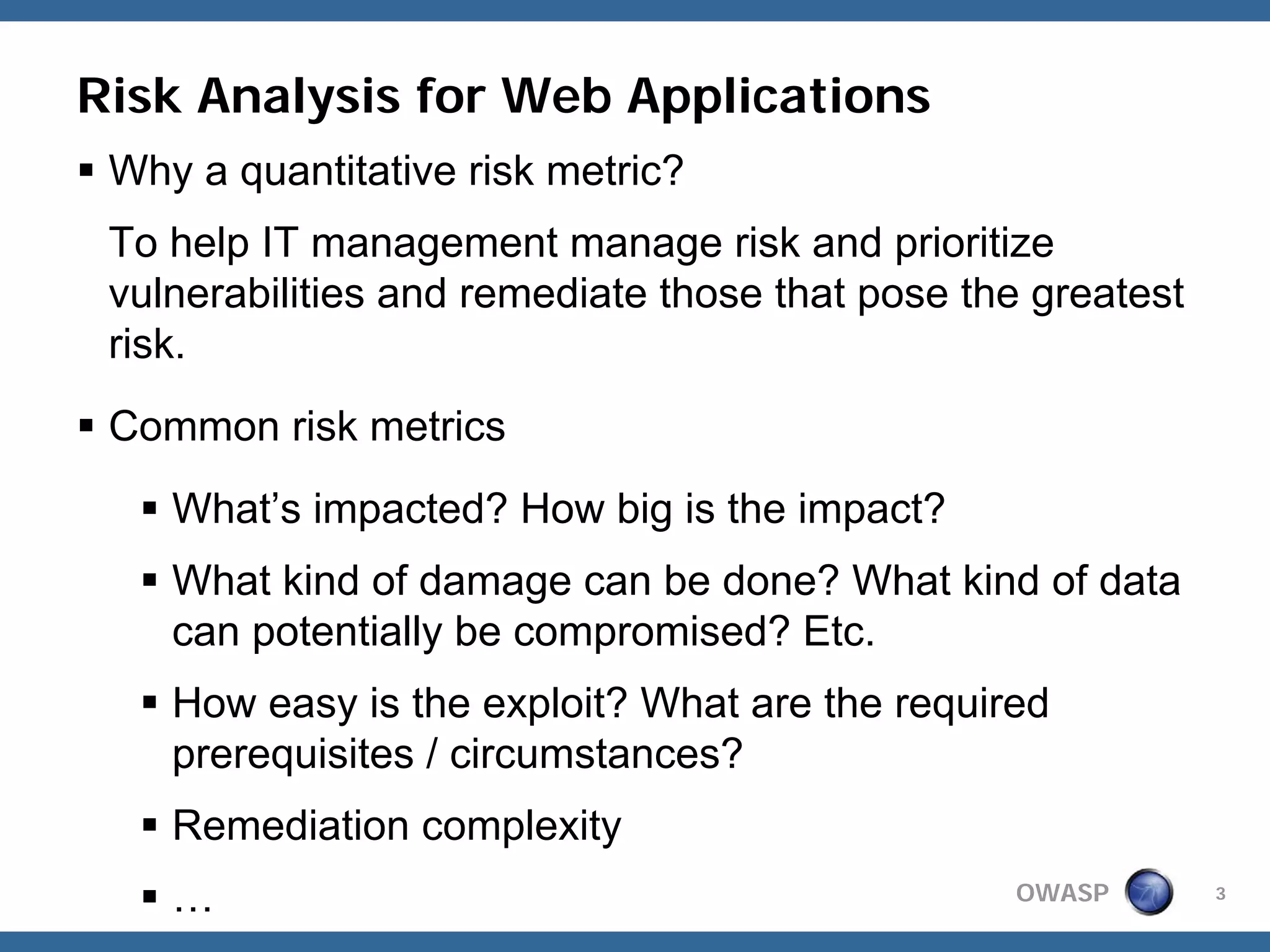 Risk Analysis for Web Applications

▪ Why a quantitative risk metric?

To help IT management manage risk and prioritize vulnerabilities and remediate those that pose the greatest risk.

▪ Common risk metrics

▪ What’s impacted? How big is the impact?

▪ What kind of damage can be done? What kind of data can potentially be compromised? Etc.

▪ How easy is the exploit? What are the required prerequisites / circumstances?

▪ Remediation complexity

▪ …

OWASP

3